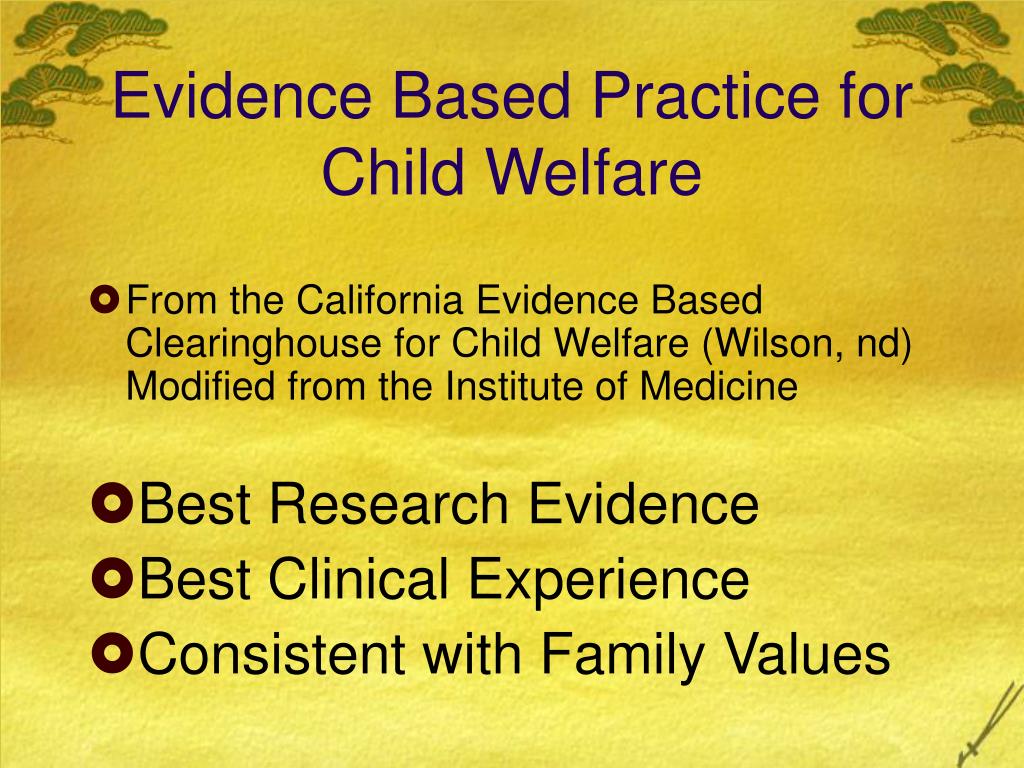 Evidence Based Practice for Child Welfare

From the California Evidence Based Clearinghouse for Child Welfare (Wilson, nd) Modified from the Institute of Medicine

Best Research Evidence
Best Clinical Experience
Consistent with Family Values